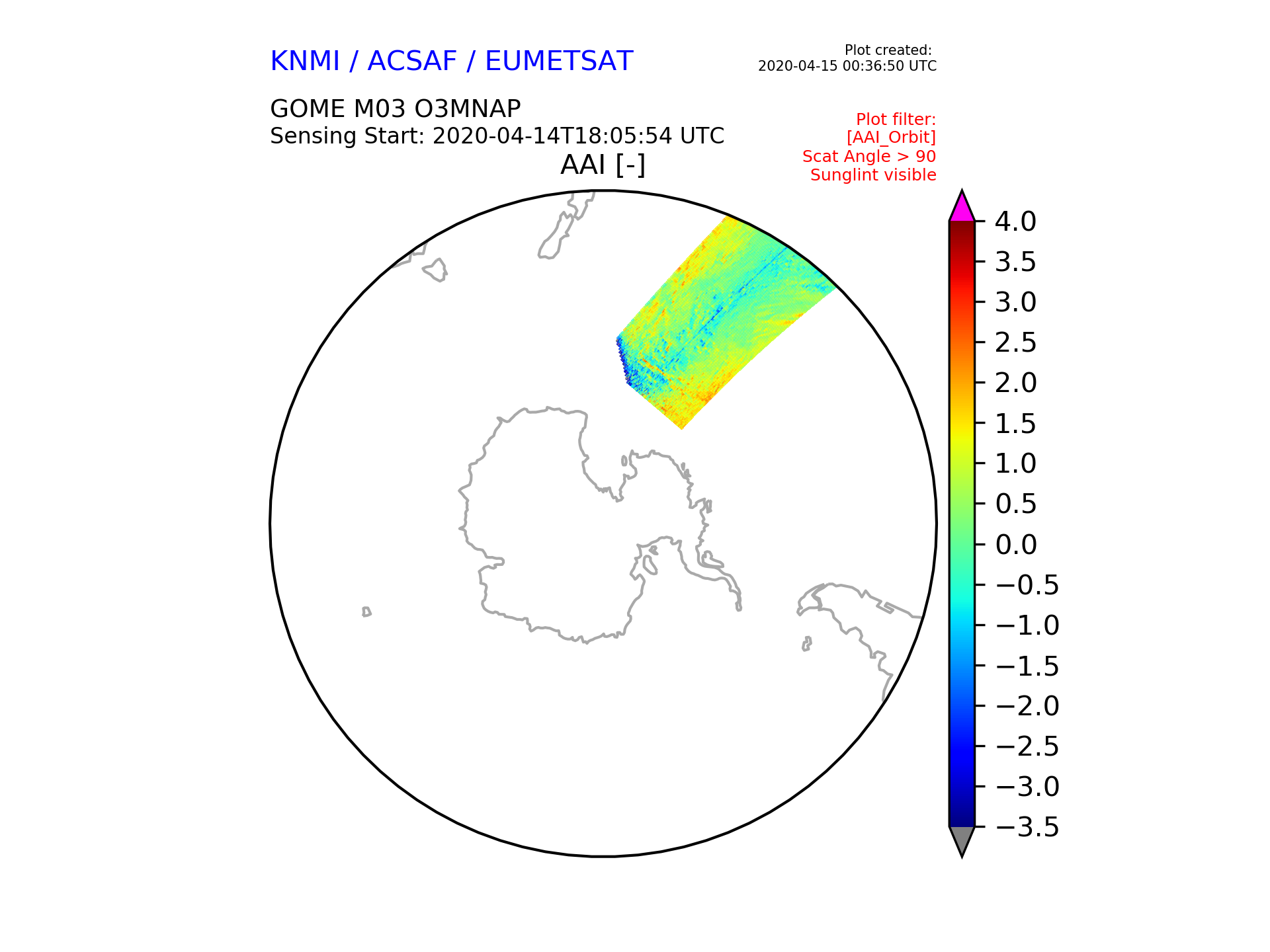 KNMI / ACSAF / EUMETSAT

Plot created:
2020-04-15 00:36:50 UTC

GOME M03 O3MNAP
Sensing Start: 2020-04-14T18:05:54 UTC

Plot filter:
[AAI_Orbit]
Scat Angle > 90
Sunglint visible

AAI [-]

4.0
3.5
3.0
2.5
2.0
1.5
1.0
0.5
0.0
−0.5
−1.0
−1.5
−2.0
−2.5
−3.0
−3.5